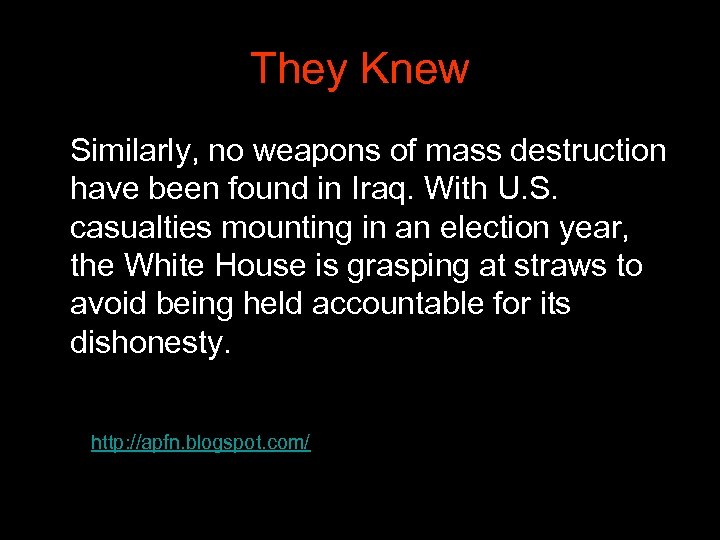 They Knew

Similarly, no weapons of mass destruction have been found in Iraq. With U.S. casualties mounting in an election year, the White House is grasping at straws to avoid being held accountable for its dishonesty.

http://apfn.blogspot.com/